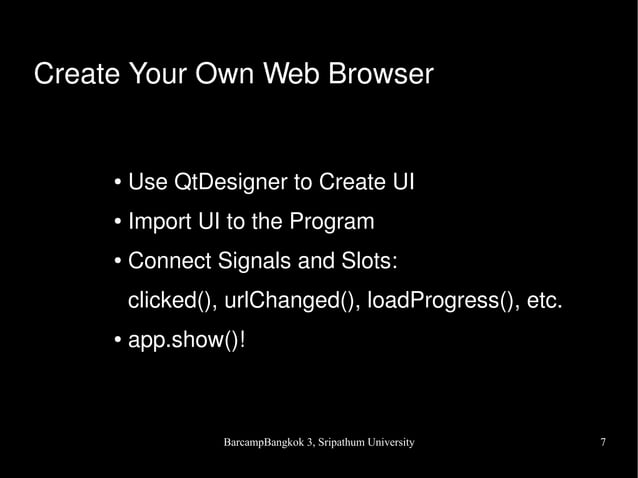 Create Your Own Web Browser

• Use QtDesigner to Create UI
• Import UI to the Program
• Connect Signals and Slots:
clicked(), urlChanged(), loadProgress(), etc.
• app.show()!

BarcampBangkok 3, Sripathum University

7